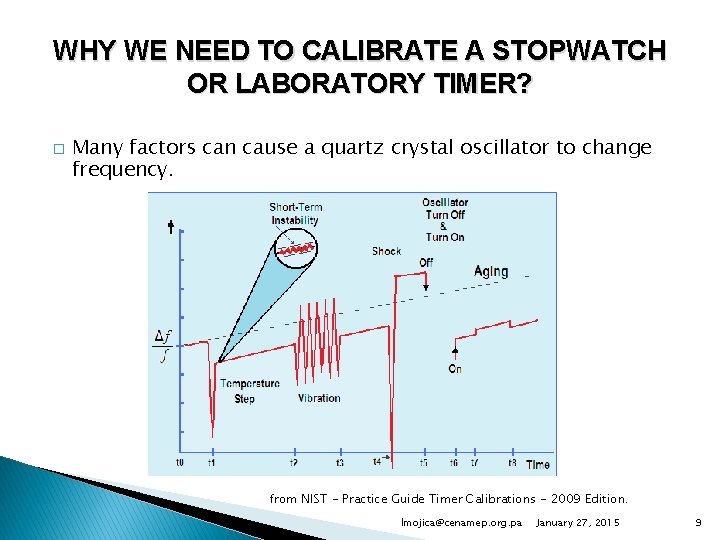 WHY WE NEED TO CALIBRATE A STOPWATCH OR LABORATORY TIMER?

□ Many factors can cause a quartz crystal oscillator to change frequency.

Short-Term Instability

Oscillator Turn Off & Turn On

Shock

Off

Aging

$\frac{\Delta f}{f}$

Temperature Step

Vibration

On

t0 t1 t2 t3 t4 t5 t6 t7 t8 Time

from NIST – Practice Guide Timer Calibrations – 2009 Edition.

lmojica@cenamep.org.pa January 27, 2015 9